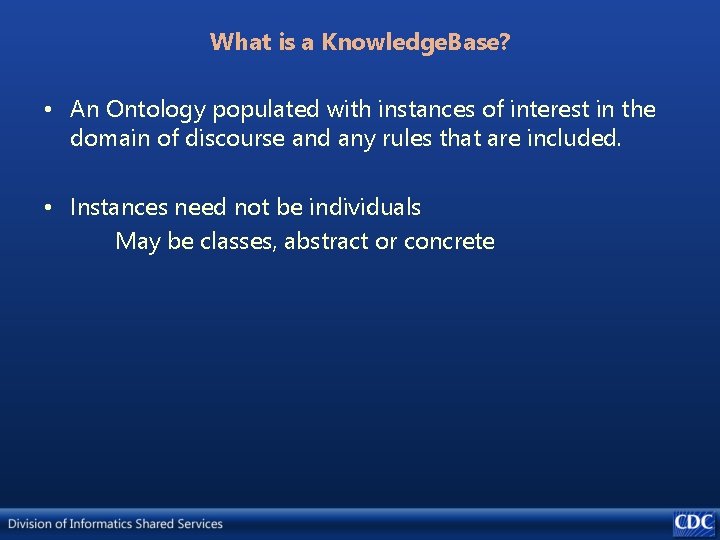 What is a KnowledgeBase?

• An Ontology populated with instances of interest in the domain of discourse and any rules that are included.

• Instances need not be individuals

May be classes, abstract or concrete

Division of Informatics Shared Services

CDC